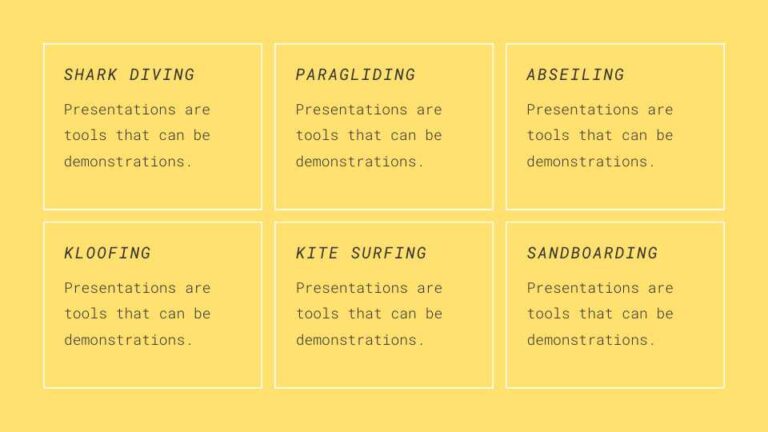 SHARK DIVING

Presentations are tools that can be demonstrations.

PARAGLIDING

Presentations are tools that can be demonstrations.

ABSEILING

Presentations are tools that can be demonstrations.

KLOOFING

Presentations are tools that can be demonstrations.

KITE SURFING

Presentations are tools that can be demonstrations.

SANDBOARDING

Presentations are tools that can be demonstrations.